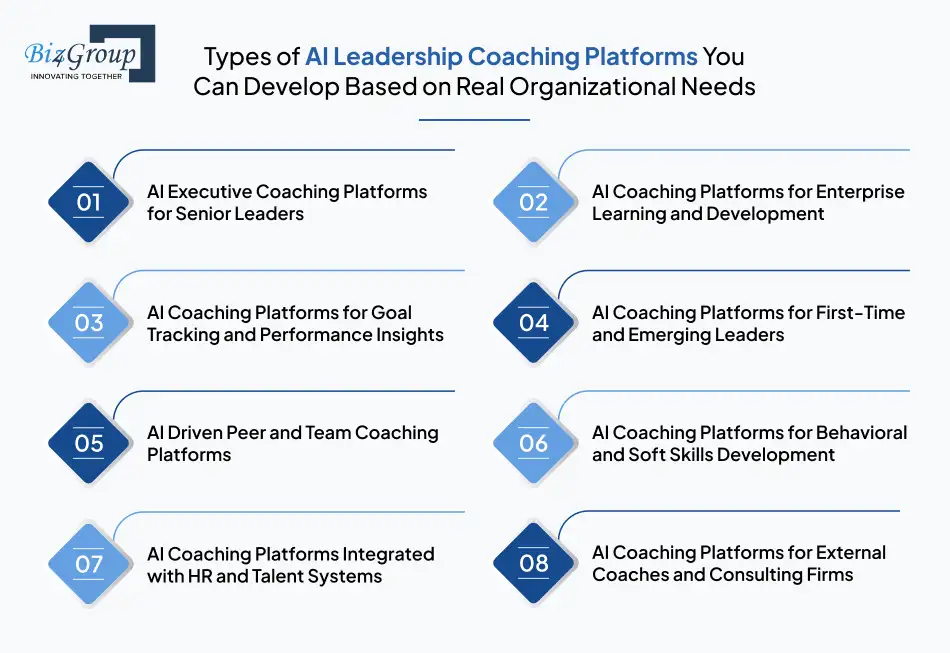 Biz4Group
INNOVATING TOGETHER

Types of AI Leadership Coaching Platforms You Can Develop Based on Real Organizational Needs

01 AI Executive Coaching Platforms for Senior Leaders

02 AI Coaching Platforms for Enterprise Learning and Development

03 AI Coaching Platforms for Goal Tracking and Performance Insights

04 AI Coaching Platforms for First-Time and Emerging Leaders

05 AI Driven Peer and Team Coaching Platforms

06 AI Coaching Platforms for Behavioral and Soft Skills Development

07 AI Coaching Platforms Integrated with HR and Talent Systems

08 AI Coaching Platforms for External Coaches and Consulting Firms